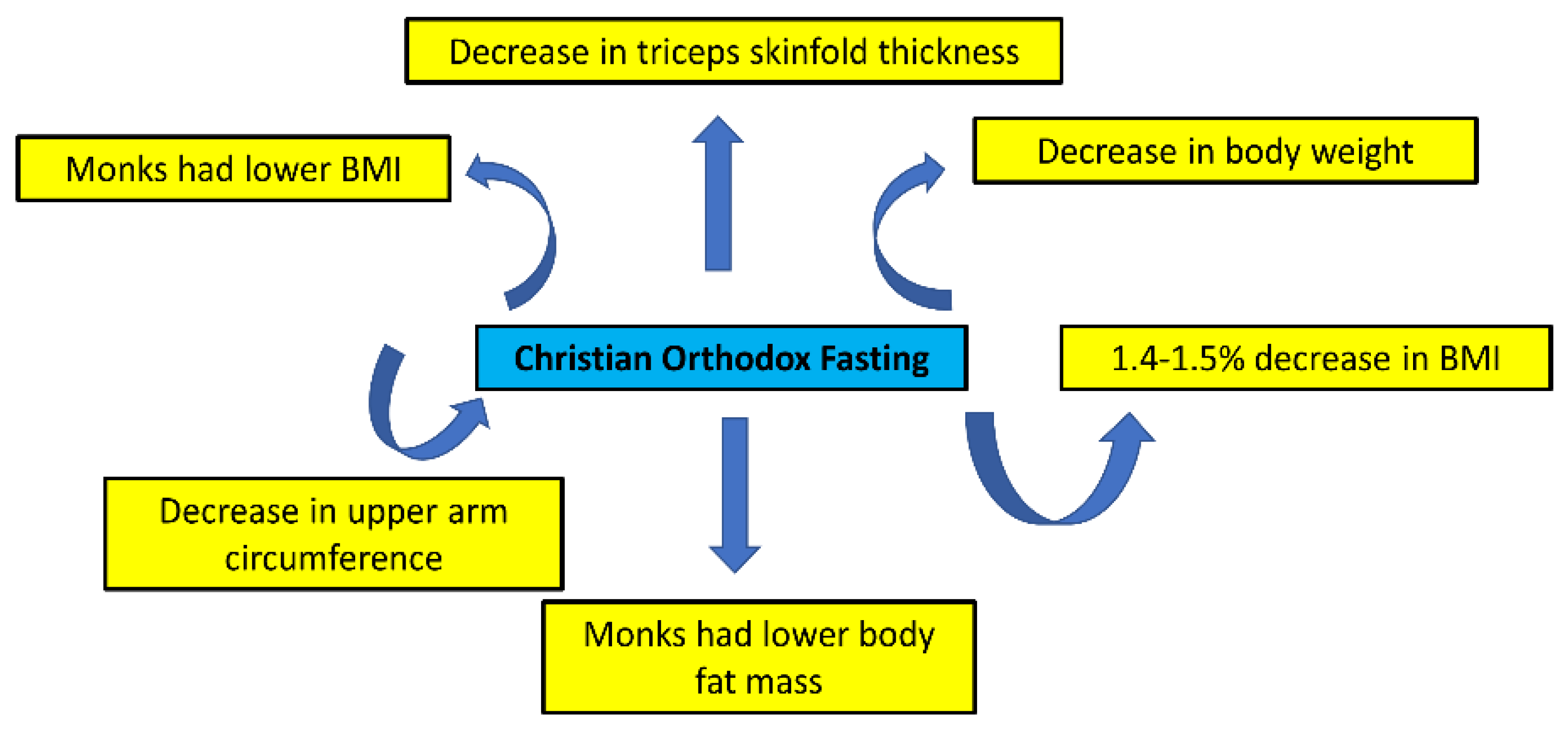 Decrease in triceps skinfold thickness

Monks had lower BMI

Decrease in body weight

Christian Orthodox Fasting

1.4-1.5% decrease in BMI

Decrease in upper arm circumference

Monks had lower body fat mass